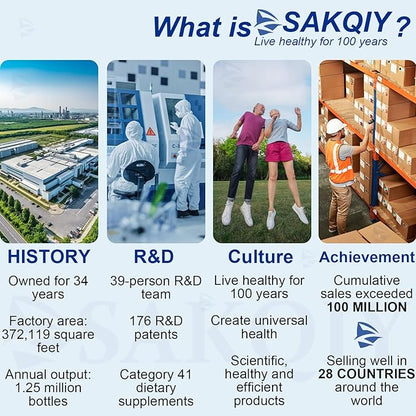 What is SAKQIY ?
Live healthy for 100 years

HISTORY

Owned for 34 years

Factory area: 372,119 square feet

Annual output: 1.25 million bottles

R&D

39-person R&D team

176 R&D patents

Category 41 dietary supplements

Culture

Live healthy for 100 years

Create universal health

Scientific, healthy and efficient products

Achievement

Cumulative sales exceeded 100 MILLION

Selling well in 28 COUNTRIES around the world

SAKQIY